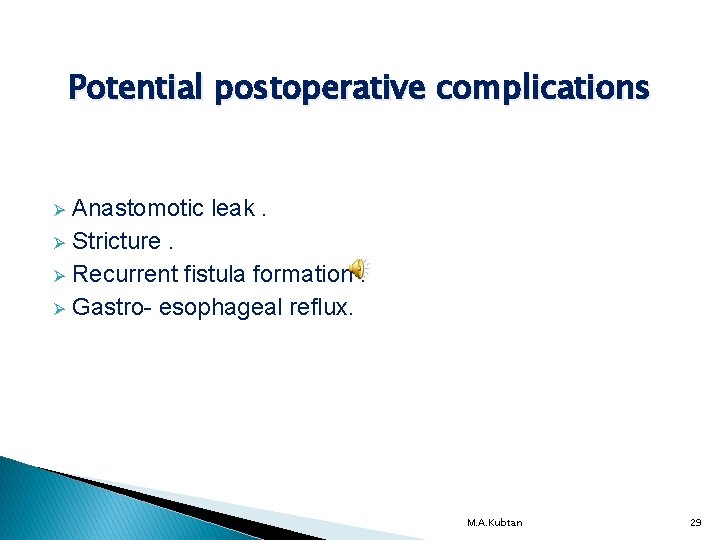 Potential postoperative complications

➢ Anastomotic leak .
➢ Stricture .
➢ Recurrent fistula formation .
➢ Gastro- esophageal reflux.

M.A.Kubtan

29